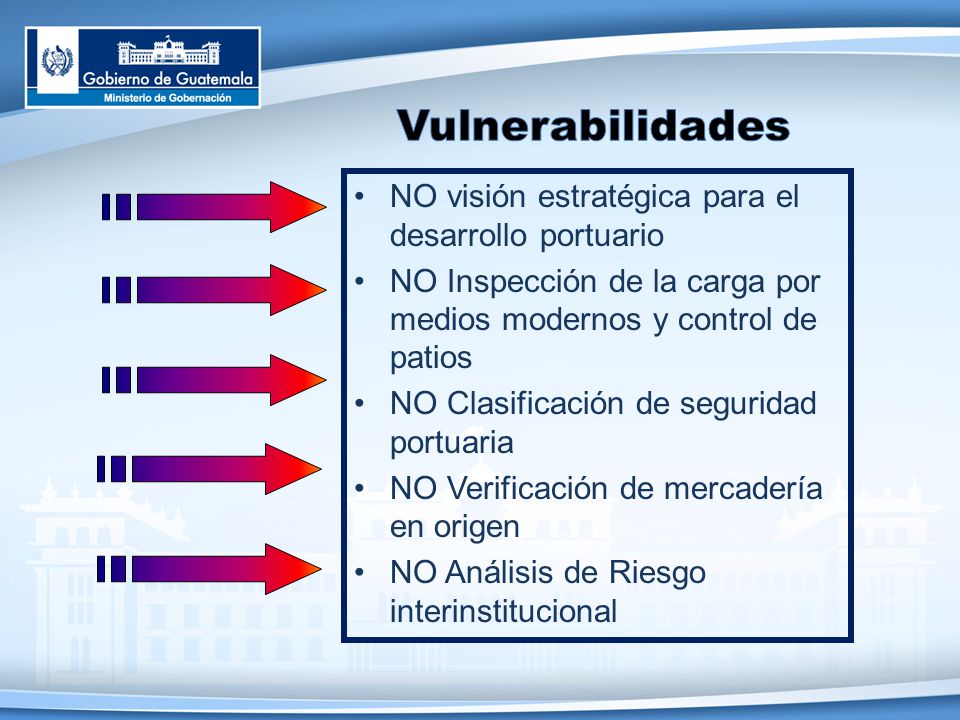 Gobierno de Guatemala
Ministerio de Gobernación

Vulnerabilidades

• NO visión estratégica para el desarrollo portuario
• NO Inspección de la carga por medios modernos y control de patios
• NO Clasificación de seguridad portuaria
• NO Verificación de mercadería en origen
• NO Análisis de Riesgo interinstitucional